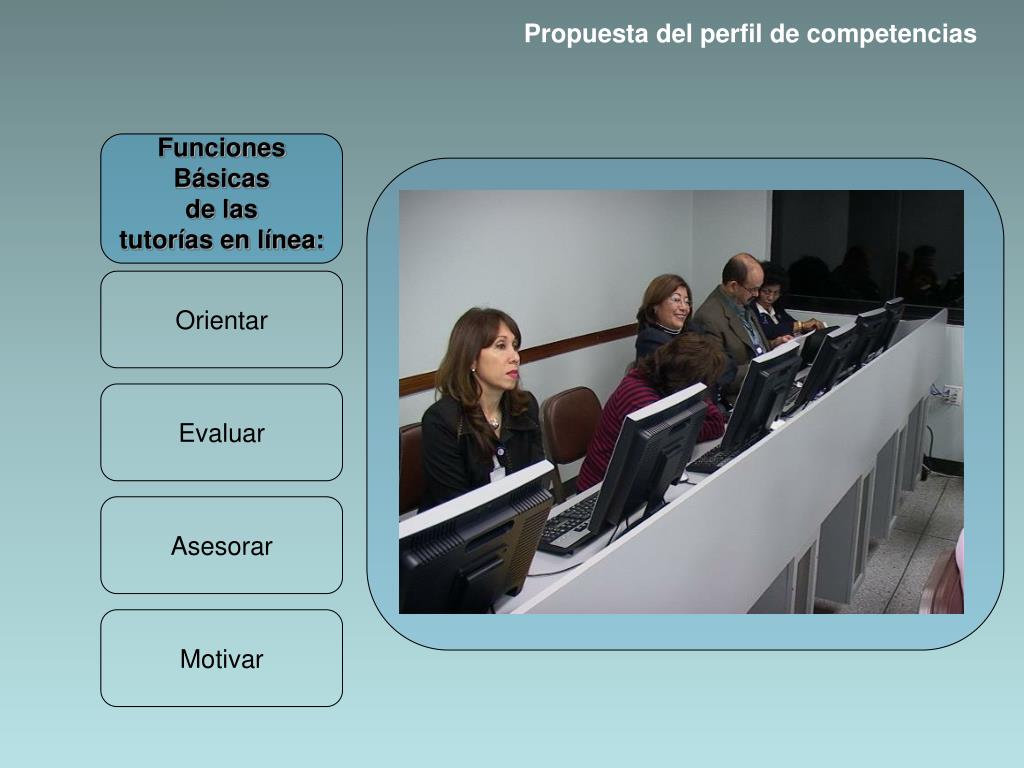 Propuesta del perfil de competencias

Funciones Básicas de las tutorías en línea:

Orientar

Evaluar

Asesorar

Motivar